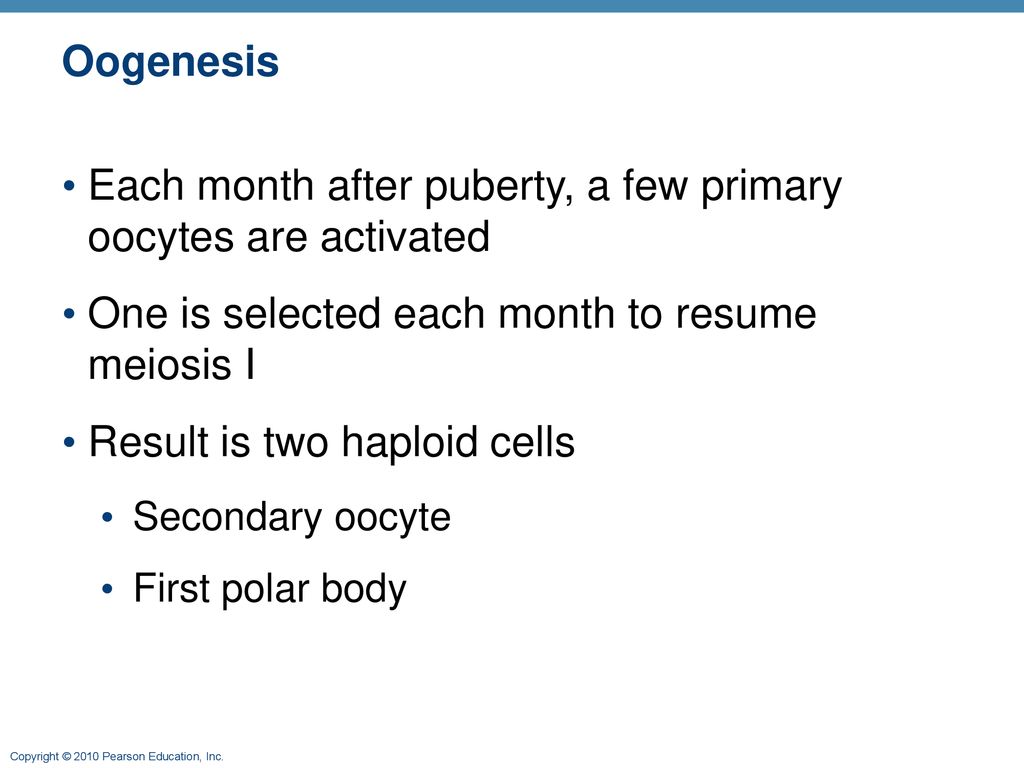 Oogenesis

• Each month after puberty, a few primary oocytes are activated

• One is selected each month to resume meiosis I

• Result is two haploid cells

• Secondary oocyte

• First polar body

Copyright © 2010 Pearson Education, Inc.